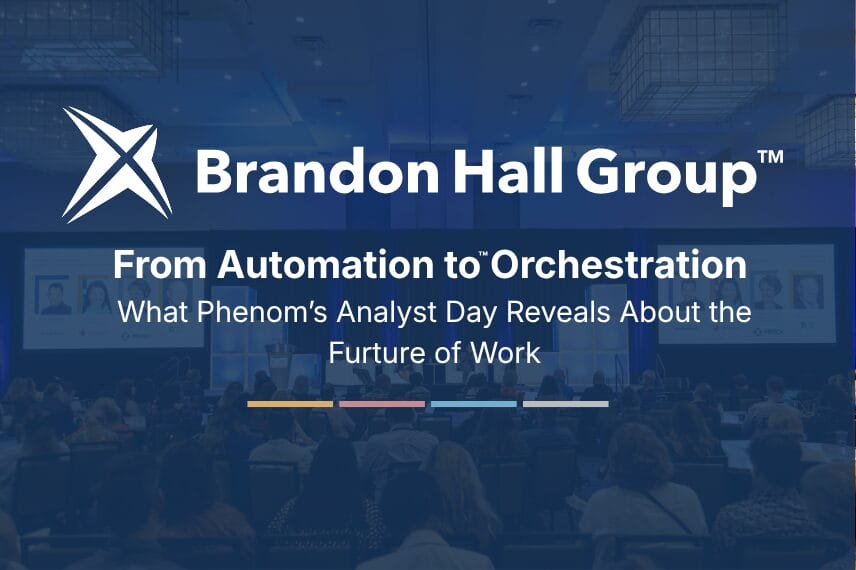 Brandon Hall Group™

From Automation to™ Orchestration
What Phenom's Analyst Day Reveals About the Furture of Work